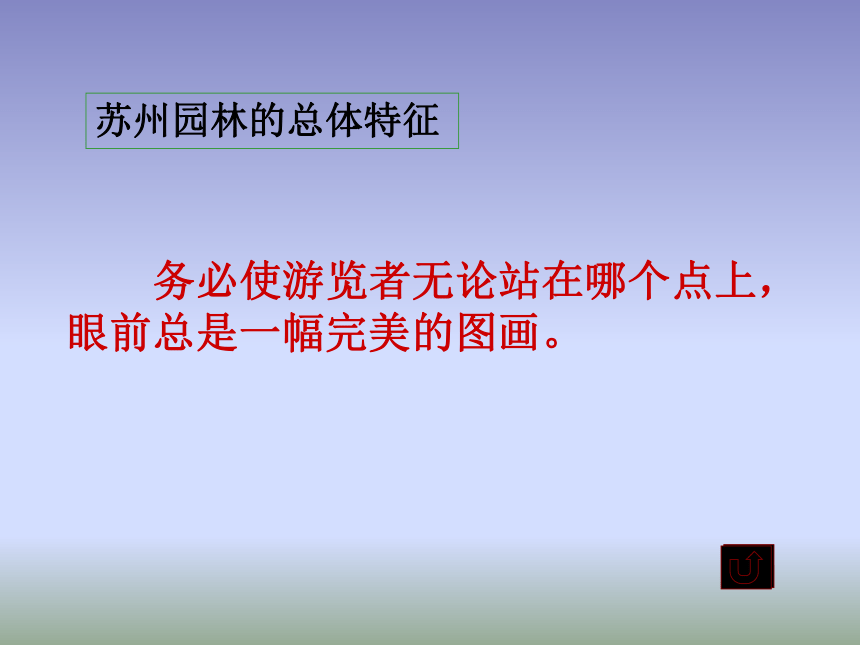 苏州园林的总体特征

务必使游览者无论站在哪个点上，眼前总是一幅完美的图画。